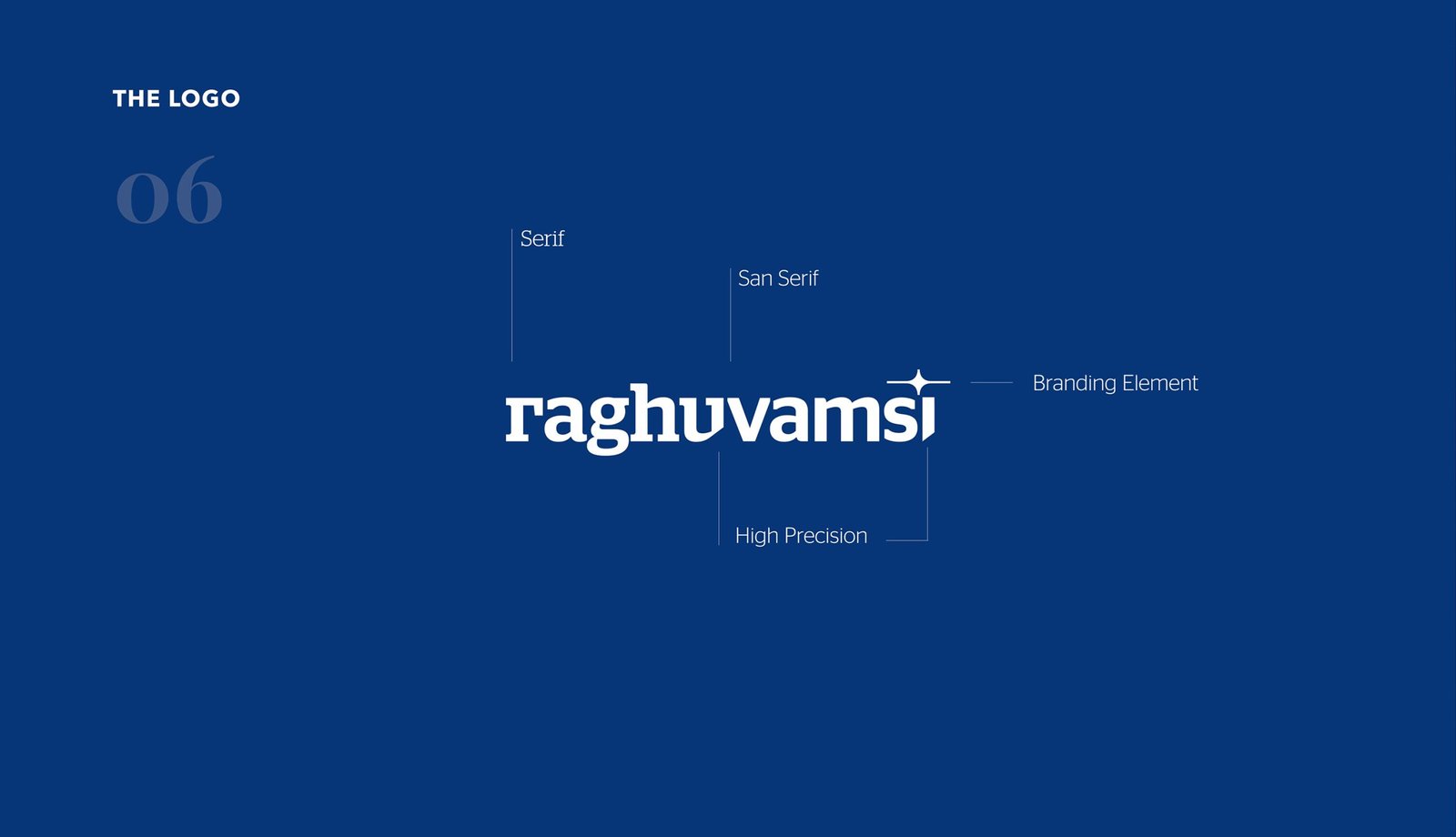 THE LOGO

06

Serif

San Serif

raghuvamsi

Branding Element

High Precision